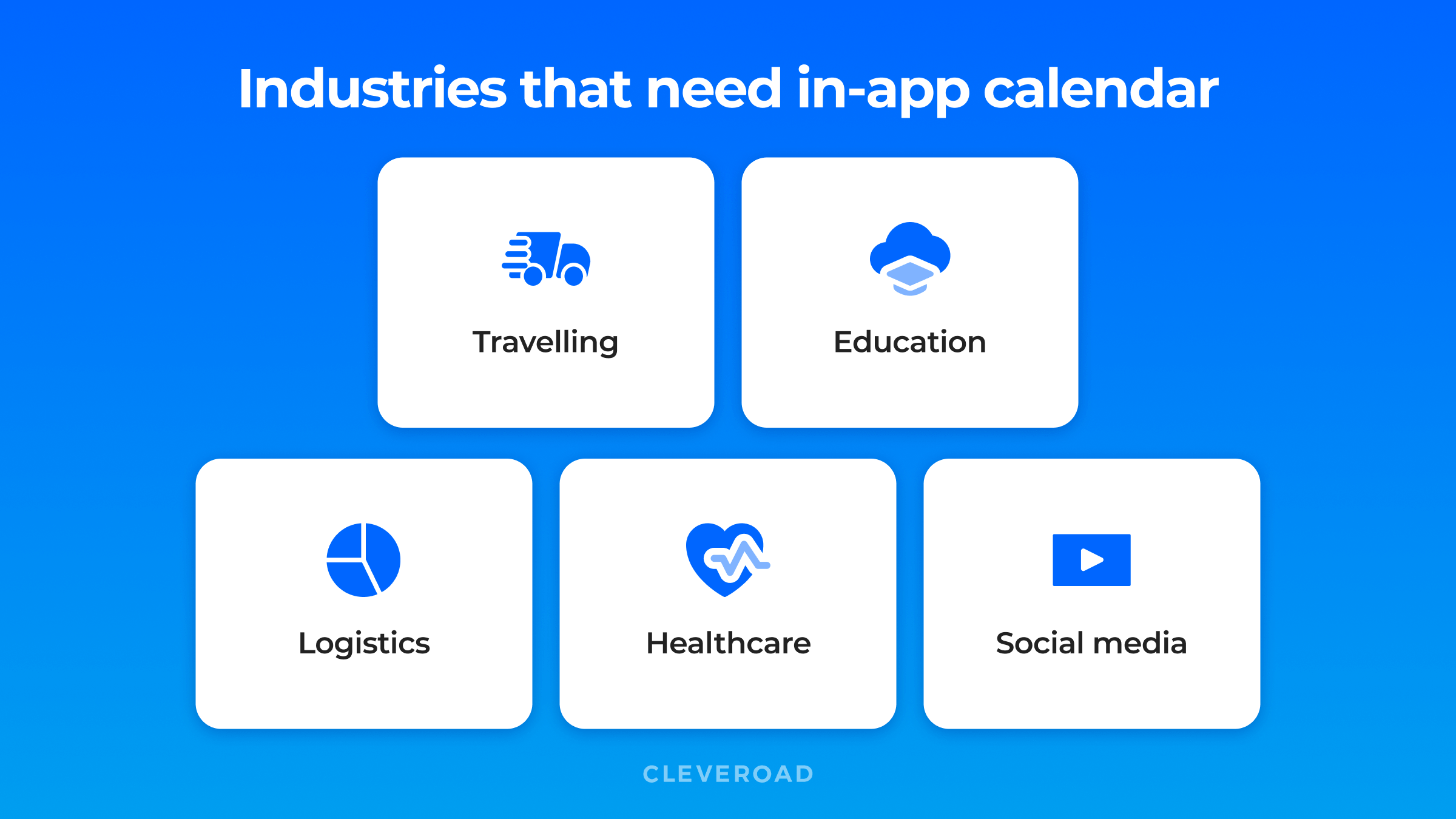 Industries that need in-app calendar

Travelling

Education

Logistics

Healthcare

Social media

CLEVEROAD